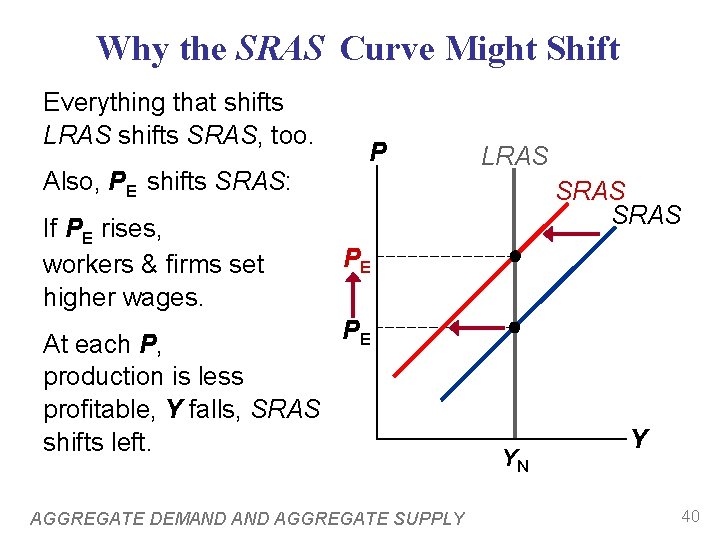 Why the SRAS Curve Might Shift

Everything that shifts LRAS shifts SRAS, too.

Also, $P_E$ shifts SRAS:

If $P_E$ rises, workers & firms set higher wages.

At each P, production is less profitable, Y falls, SRAS shifts left.

P
LRAS
SRAS
SRAS
$P_E$
$P_E$
Y
$Y_N$

AGGREGATE DEMAND AND AGGREGATE SUPPLY
40